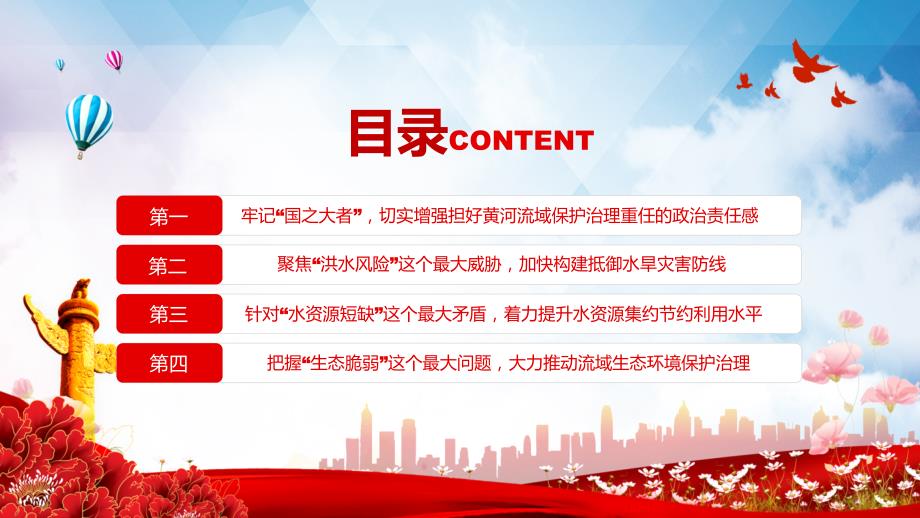 目录CONTENT

第一 牢记“国之大者”，切实增强担好黄河流域保护治理重任的政治责任感

第二 聚焦“洪水风险”这个最大威胁，加快构建抵御水旱灾害防线

第三 针对“水资源短缺”这个最大矛盾，着力提升水资源集约节约利用水平

第四 把握“生态脆弱”这个最大问题，大力推动流域生态环境保护治理